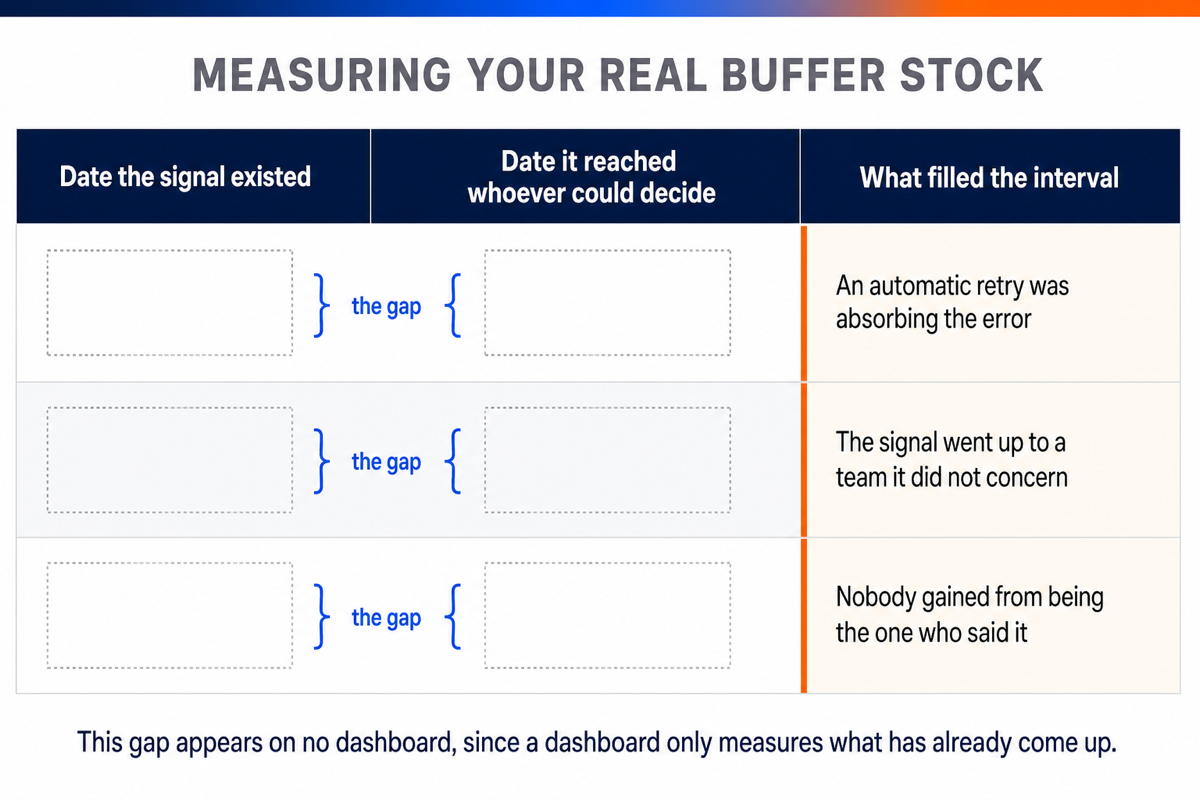 MEASURING YOUR REAL BUFFER STOCK

| Date the signal existed | Date it reached whoever could decide | What filled the interval |
|---|---|---|
| } the gap { | | An automatic retry was absorbing the error |
| } the gap { | | The signal went up to a team it did not concern |
| } the gap { | | Nobody gained from being the one who said it |

This gap appears on no dashboard, since a dashboard only measures what has already come up.